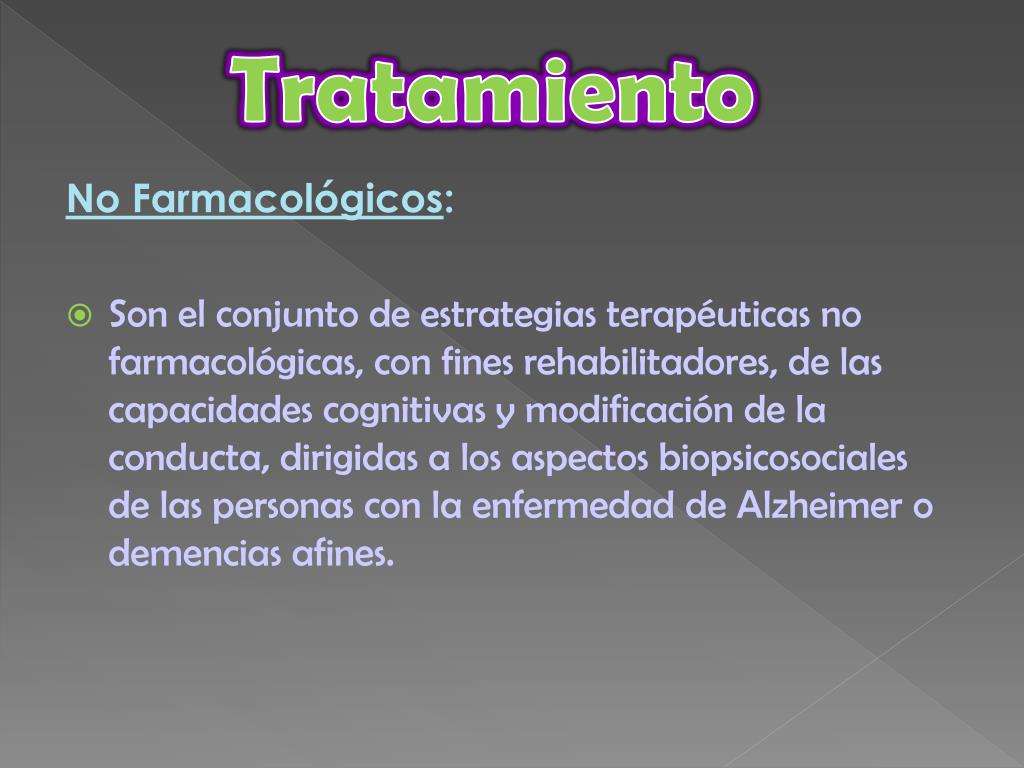 Tratamiento

No Farmacológicos:

Son el conjunto de estrategias terapéuticas no farmacológicas, con fines rehabilitadores, de las capacidades cognitivas y modificación de la conducta, dirigidas a los aspectos biopsicosociales de las personas con la enfermedad de Alzheimer o demencias afines.